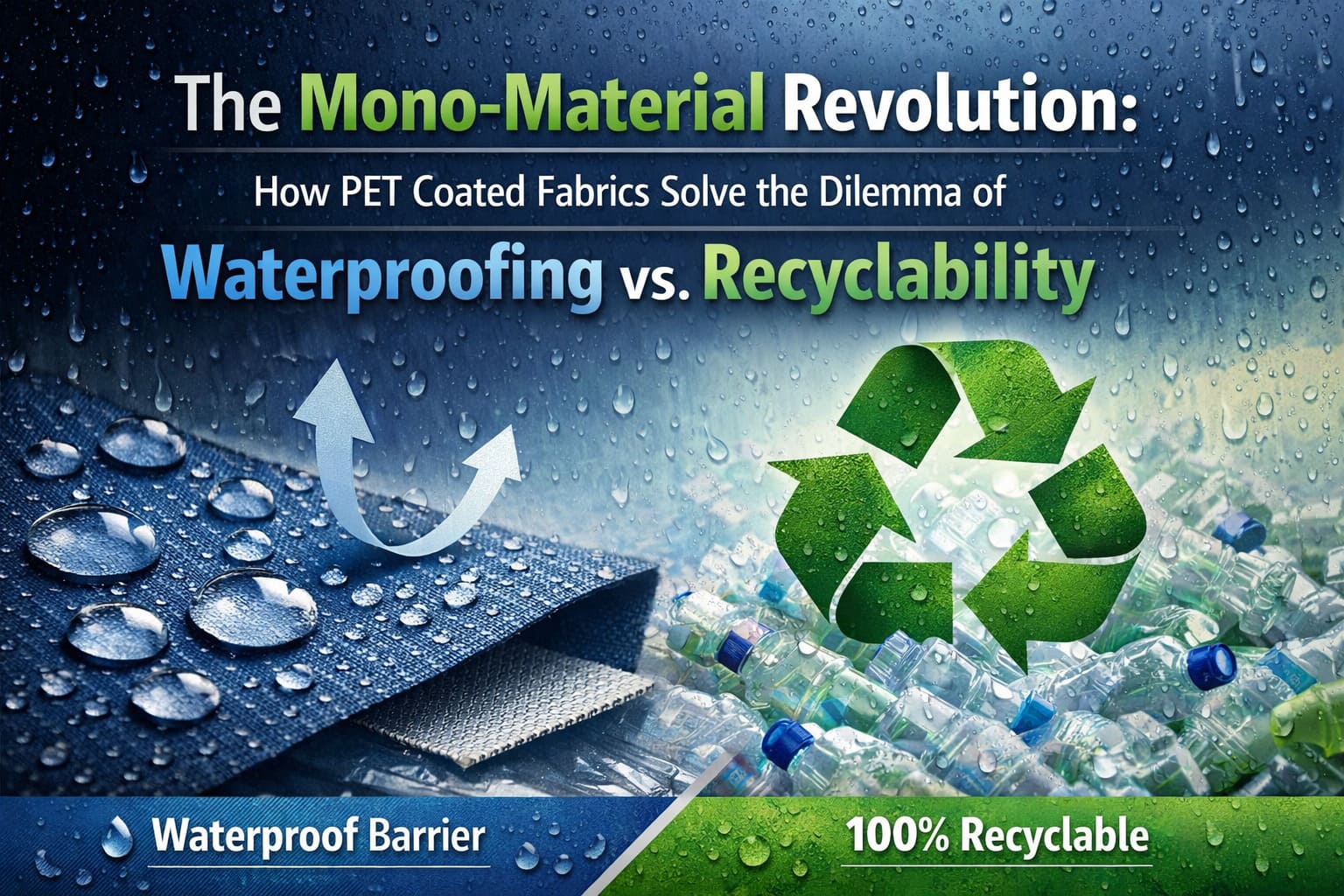 The Mono-Material Revolution:

How PET Coated Fabrics Solve the Dilemma of

Waterproofing vs. Recyclability

Waterproof Barrier

100% Recyclable